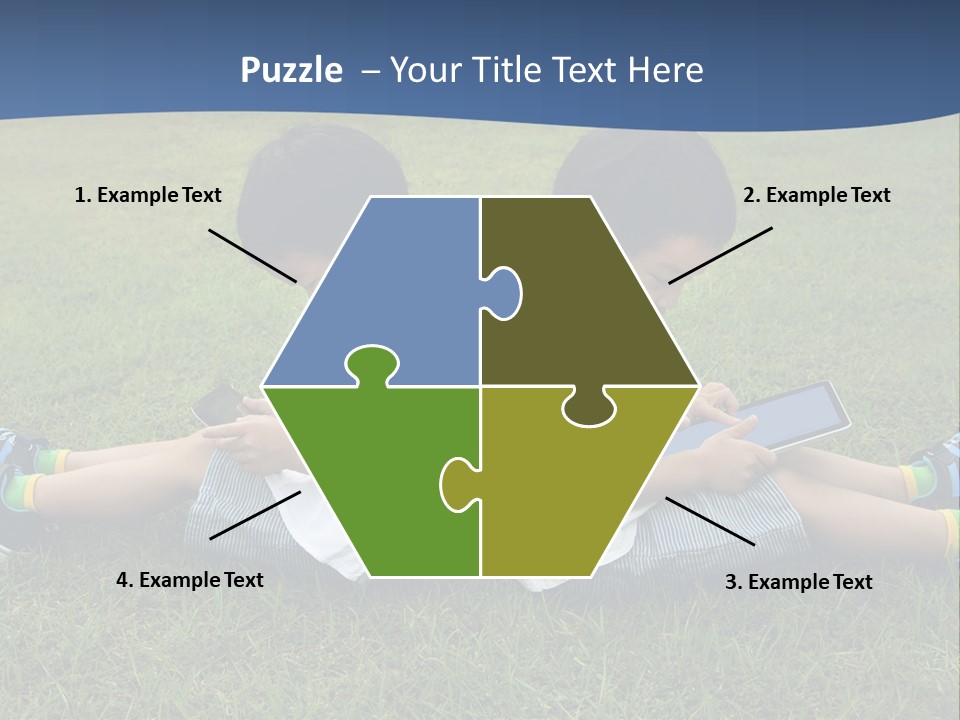 Puzzle – Your Title Text Here

1. Example Text

2. Example Text

4. Example Text

3. Example Text